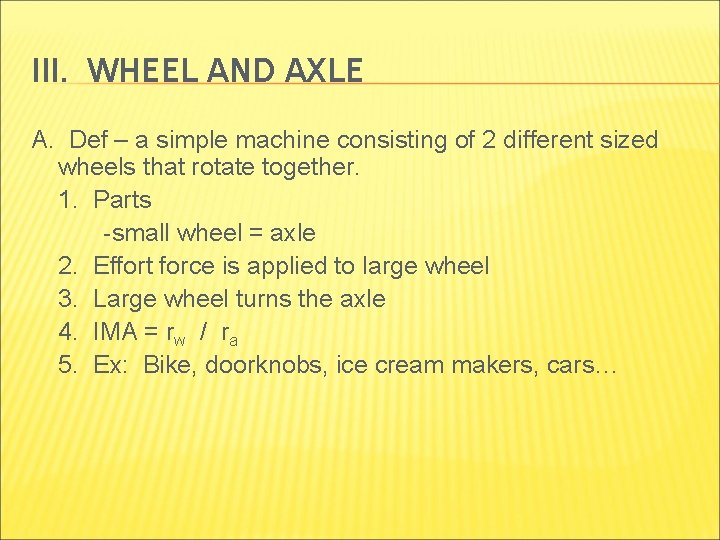 III. WHEEL AND AXLE

A. Def – a simple machine consisting of 2 different sized wheels that rotate together.

1. Parts

-small wheel = axle

2. Effort force is applied to large wheel

3. Large wheel turns the axle

4. IMA = $r_w$ / $r_a$

5. Ex: Bike, doorknobs, ice cream makers, cars…